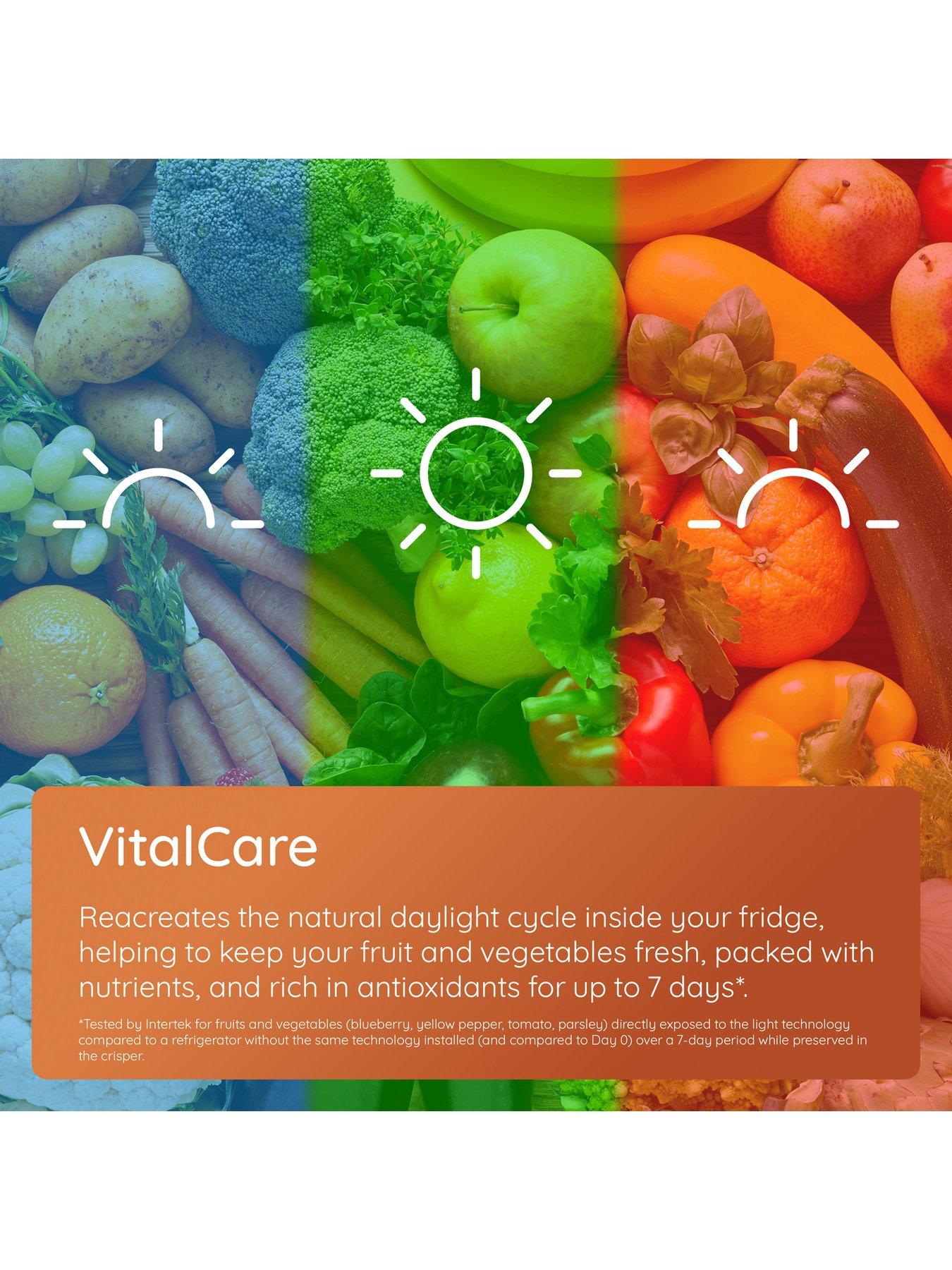 VitalCare

Reacreates the natural daylight cycle inside your fridge, helping to keep your fruit and vegetables fresh, packed with nutrients, and rich in antioxidants for up to 7 days*.

*Tested by Intertek for fruits and vegetables (blueberry, yellow pepper, tomato, parsley) directly exposed to the light technology compared to a refrigerator without the same technology installed (and compared to Day 0) over a 7-day period while preserved in the crisper.